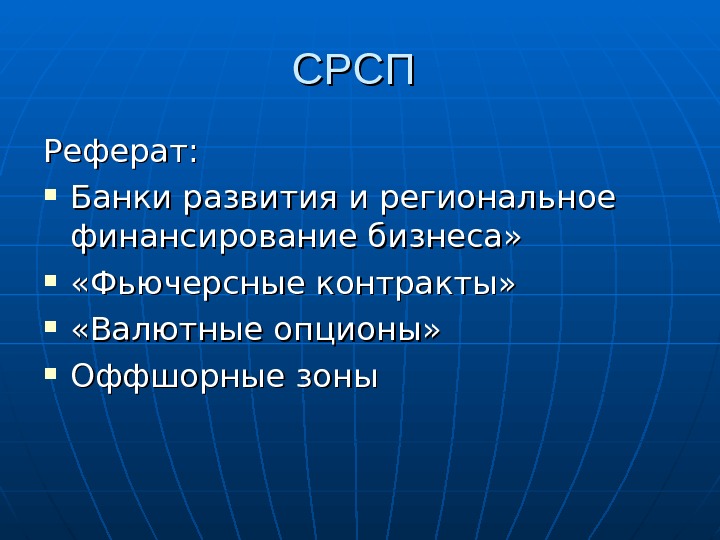 СРСП

Реферат:

- Банки развития и региональное финансирование бизнеса»
- «Фьючерсные контракты»
- «Валютные опционы»
- Оффшорные зоны